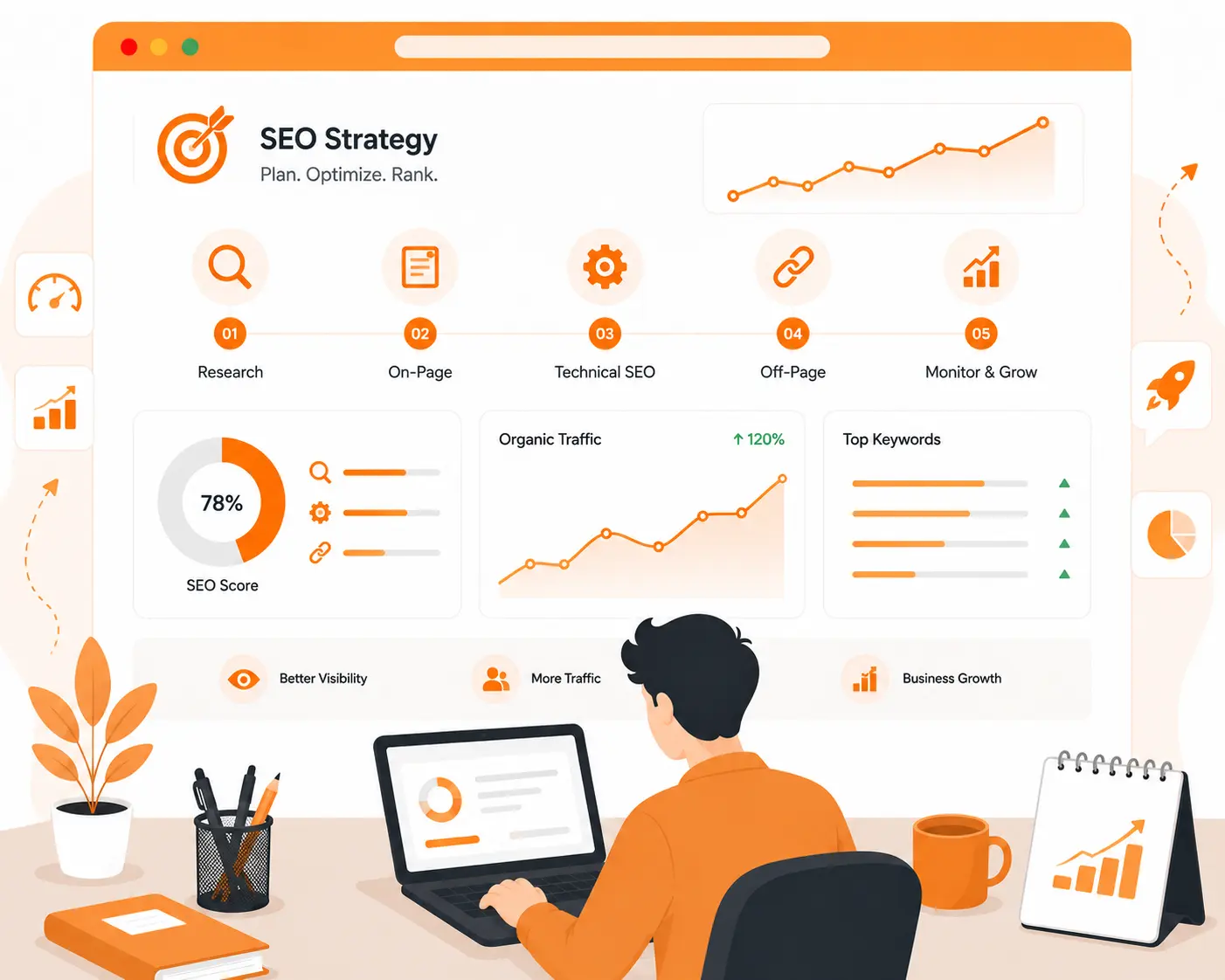 SEO Strategy
Plan. Optimize. Rank.

01
Research

02
On-Page

03
Technical SEO

04
Off-Page

05
Monitor & Grow

78%
SEO Score

Organic Traffic
↑ 120%

Top Keywords

Better Visibility

More Traffic

Business Growth